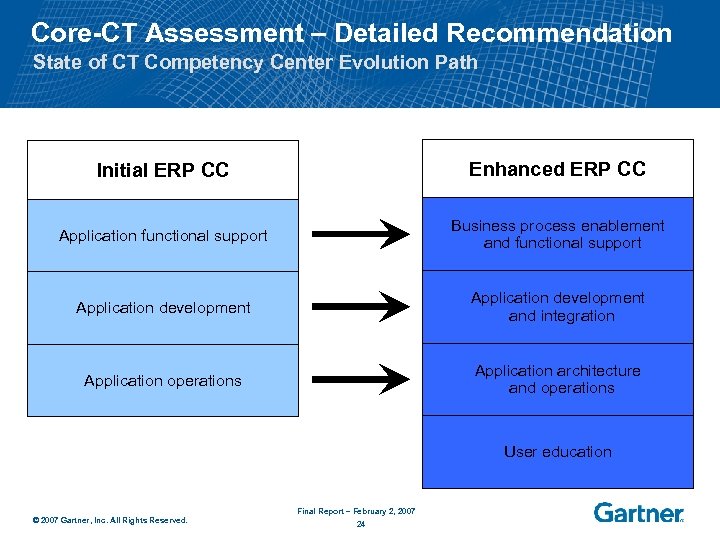 Core-CT Assessment – Detailed Recommendation
State of CT Competency Center Evolution Path

Initial ERP CC

Application functional support

Application development

Application operations

Enhanced ERP CC

Business process enablement and functional support

Application development and integration

Application architecture and operations

User education

© 2007 Gartner, Inc. All Rights Reserved.

Final Report – February 2, 2007
24

Gartner